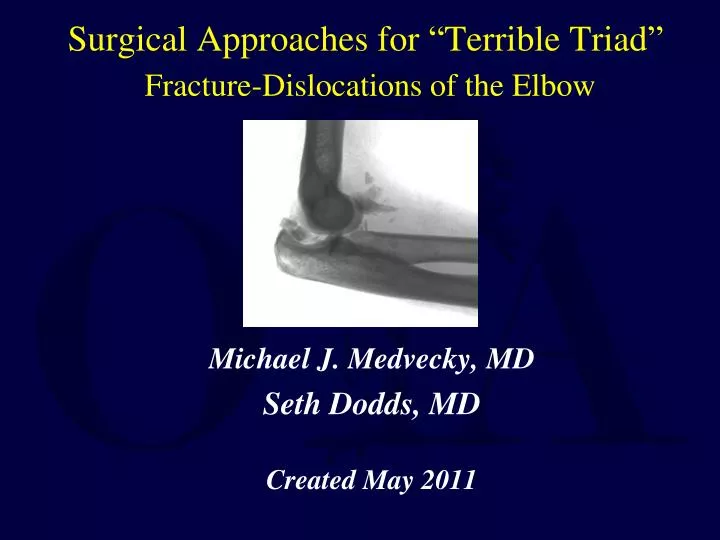 Surgical Approaches for “Terrible Triad”
Fracture-Dislocations of the Elbow

Michael J. Medvecky, MD
Seth Dodds, MD

Created May 2011